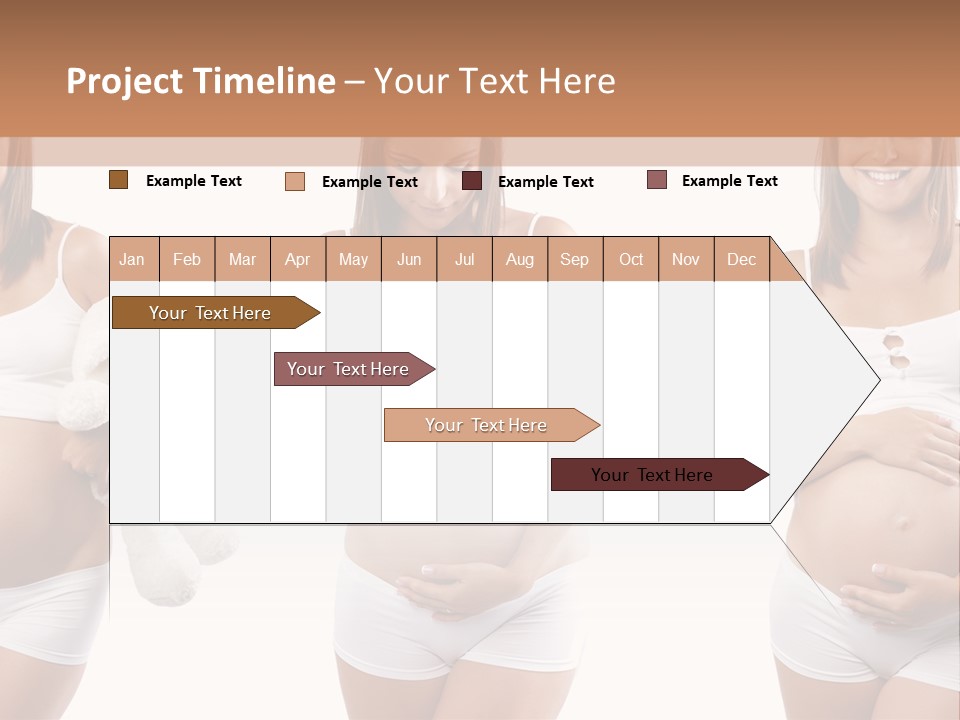 Project Timeline – Your Text Here

Example Text
Example Text
Example Text
Example Text

| Jan | Feb | Mar | Apr | May | Jun | Jul | Aug | Sep | Oct | Nov | Dec |
|---|---|---|---|---|---|---|---|---|---|---|---|

Your Text Here
Your Text Here
Your Text Here
Your Text Here